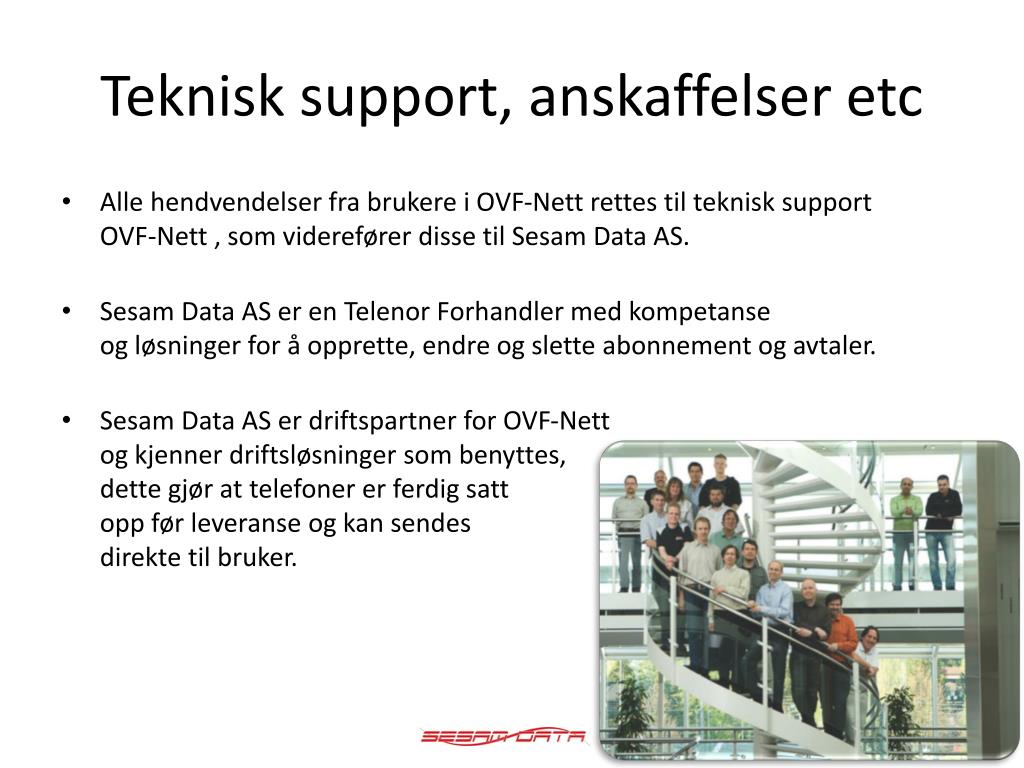 Teknisk support, anskaffelser etc

• Alle hendvendelser fra brukere i OVF-Nett rettes til teknisk support OVF-Nett , som viderefører disse til Sesam Data AS.

• Sesam Data AS er en Telenor Forhandler med kompetanse og løsninger for å opprette, endre og slette abonnement og avtaler.

• Sesam Data AS er driftspartner for OVF-Nett og kjenner driftsløsninger som benyttes, dette gjør at telefoner er ferdig satt opp før leveranse og kan sendes direkte til bruker.

SESAM DATA